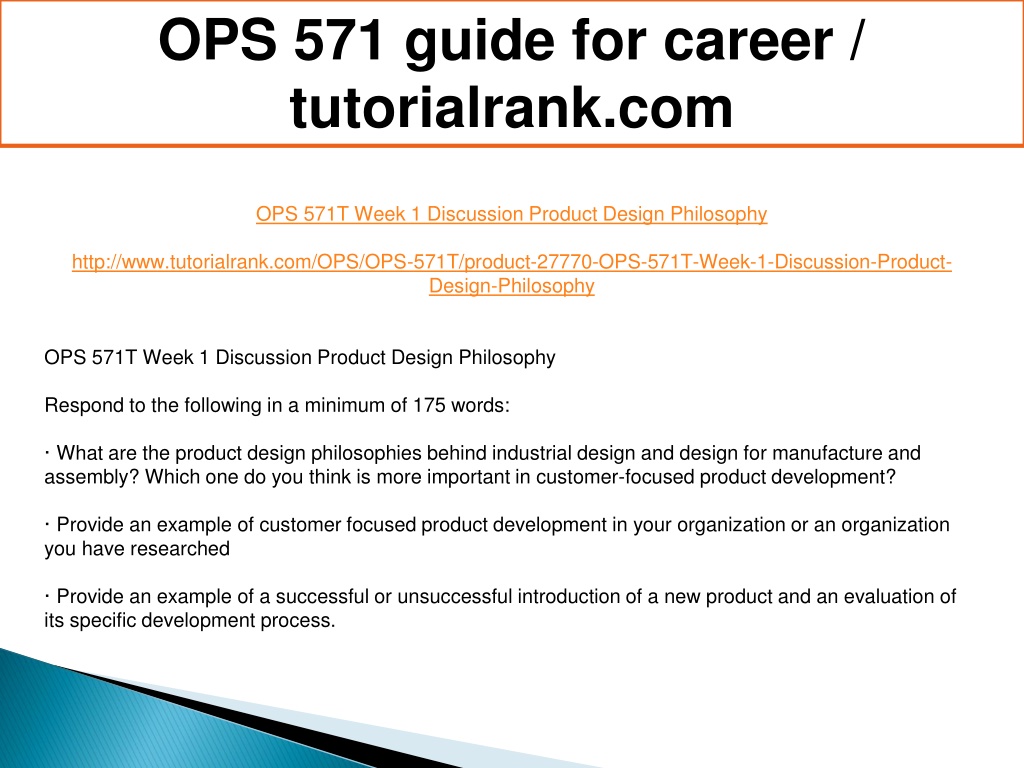 OPS 571 guide for career / tutorialrank.com

OPS 571T Week 1 Discussion Product Design Philosophy

http://www.tutorialrank.com/OPS/OPS-571T/product-27770-OPS-571T-Week-1-Discussion-Product-Design-Philosophy

OPS 571T Week 1 Discussion Product Design Philosophy

Respond to the following in a minimum of 175 words:

· What are the product design philosophies behind industrial design and design for manufacture and assembly? Which one do you think is more important in customer-focused product development?

· Provide an example of customer focused product development in your organization or an organization you have researched

· Provide an example of a successful or unsuccessful introduction of a new product and an evaluation of its specific development process.